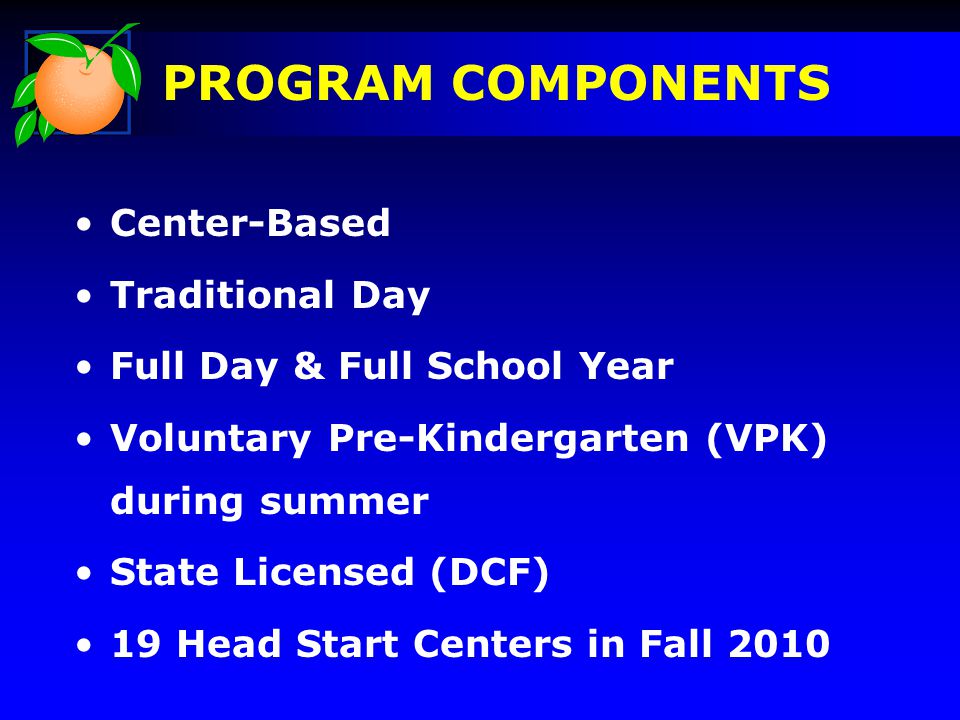 PROGRAM COMPONENTS

• Center-Based
• Traditional Day
• Full Day & Full School Year
• Voluntary Pre-Kindergarten (VPK) during summer
• State Licensed (DCF)
• 19 Head Start Centers in Fall 2010